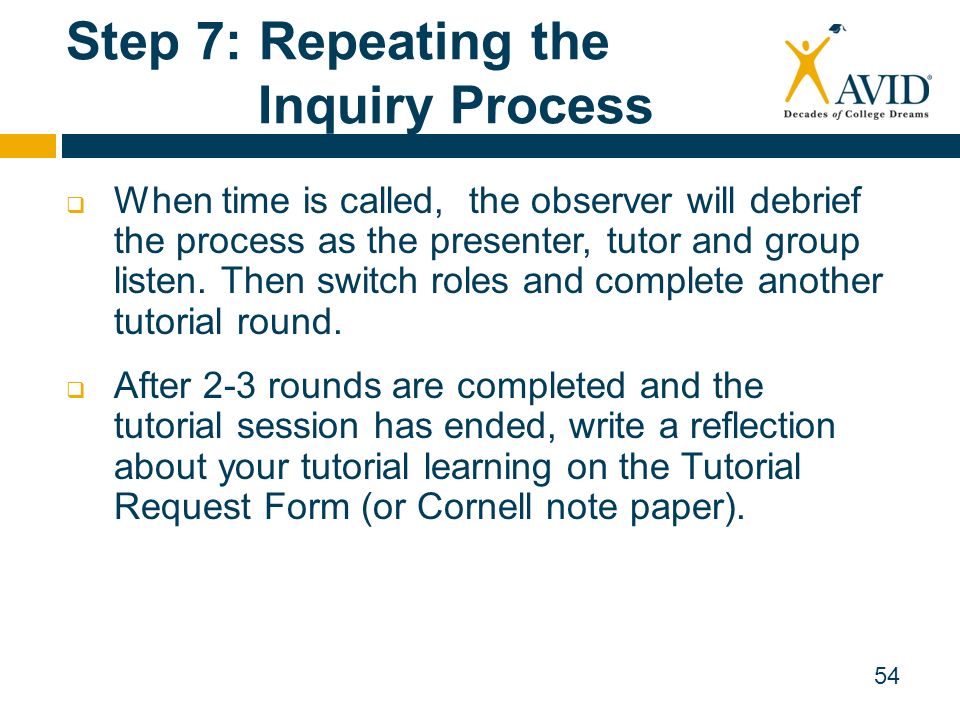 Step 7: Repeating the Inquiry Process

AVID®
Decades of College Dreams

❑ When time is called, the observer will debrief the process as the presenter, tutor and group listen. Then switch roles and complete another tutorial round.

❑ After 2-3 rounds are completed and the tutorial session has ended, write a reflection about your tutorial learning on the Tutorial Request Form (or Cornell note paper).

54